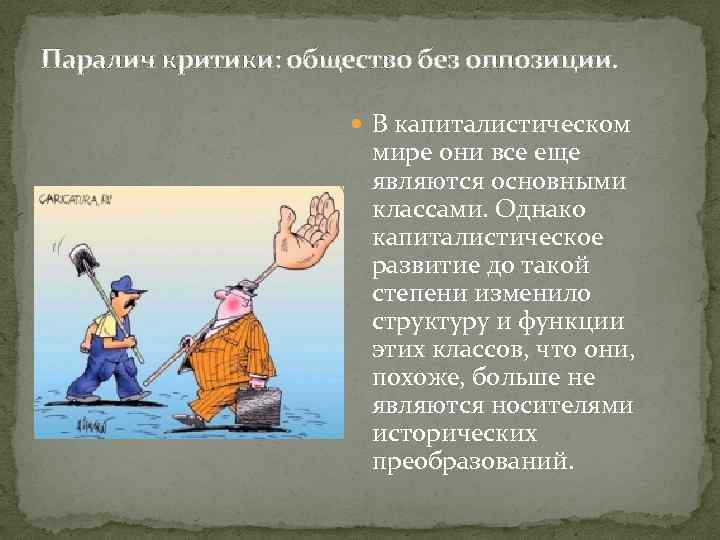 Паралич критики: общество без оппозиции.

CARICATURA.RU

В капиталистическом мире они все еще являются основными классами. Однако капиталистическое развитие до такой степени изменило структуру и функции этих классов, что они, похоже, больше не являются носителями исторических преобразований.